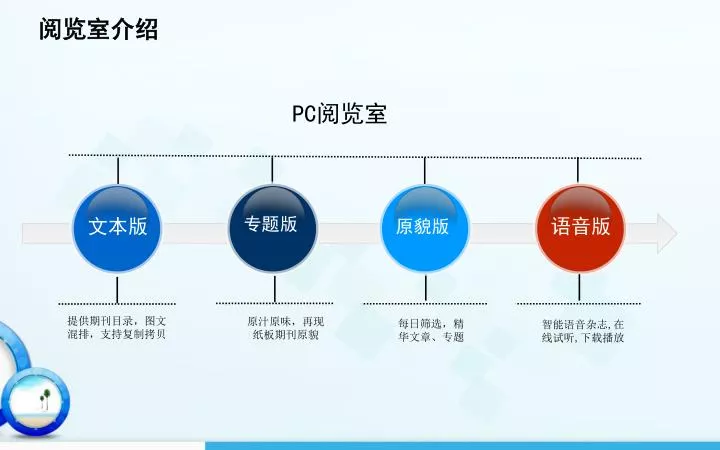 阅览室介绍

PC阅览室

文本版

专题版

原貌版

语音版

提供期刊目录，图文混排，支持复制拷贝

原汁原味，再现纸板期刊原貌

每日筛选，精华文章、专题

智能语音杂志，在线试听，下载播放